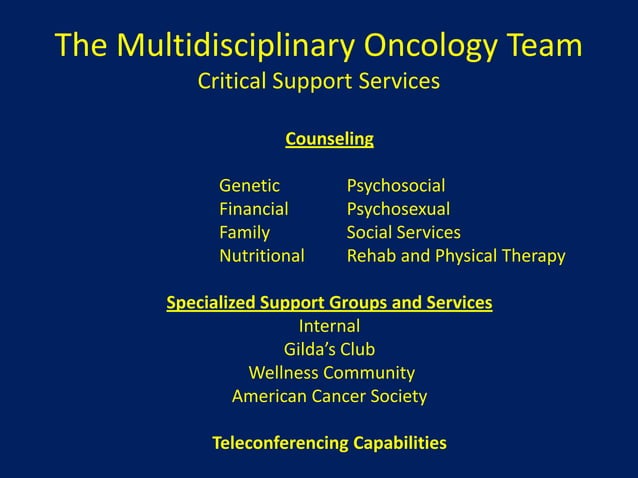 The Multidisciplinary Oncology Team
Critical Support Services

Counseling

Genetic
Financial
Family
Nutritional

Psychosocial
Psychosexual
Social Services
Rehab and Physical Therapy

Specialized Support Groups and Services
Internal
Gilda's Club
Wellness Community
American Cancer Society

Teleconferencing Capabilities